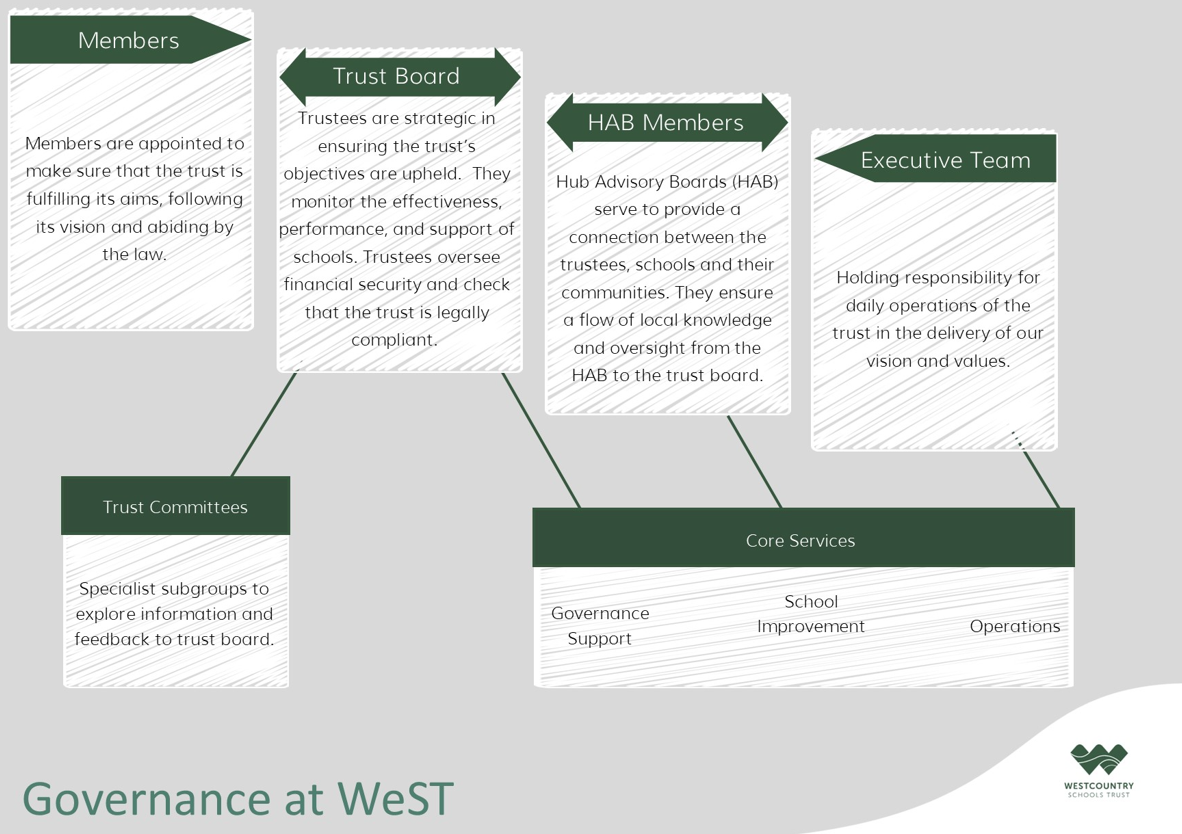 Members

Members are appointed to make sure that the trust is fulfilling its aims, following its vision and abiding by the law.

Trust Board

Trustees are strategic in ensuring the trust's objectives are upheld. They monitor the effectiveness, performance, and support of schools. Trustees oversee financial security and check that the trust is legally compliant.

HAB Members

Hub Advisory Boards (HAB) serve to provide a connection between the trustees, schools and their communities. They ensure a flow of local knowledge and oversight from the HAB to the trust board.

Executive Team

Holding responsibility for daily operations of the trust in the delivery of our vision and values.

Trust Committees

Specialist subgroups to explore information and feedback to trust board.

Core Services

Governance Support

School Improvement

Operations

Governance at WeST

WESTCOUNTRY SCHOOLS TRUST